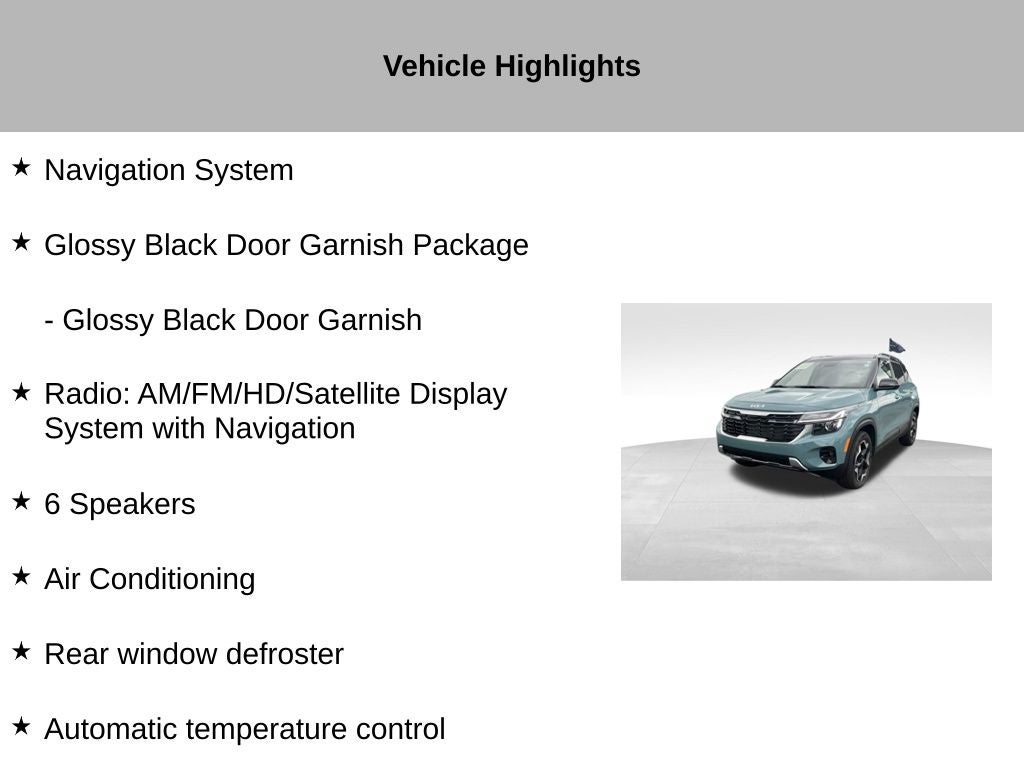 Vehicle Highlights

★ Navigation System

★ Glossy Black Door Garnish Package

- Glossy Black Door Garnish

★ Radio: AM/FM/HD/Satellite Display System with Navigation

★ 6 Speakers

★ Air Conditioning

★ Rear window defroster

★ Automatic temperature control